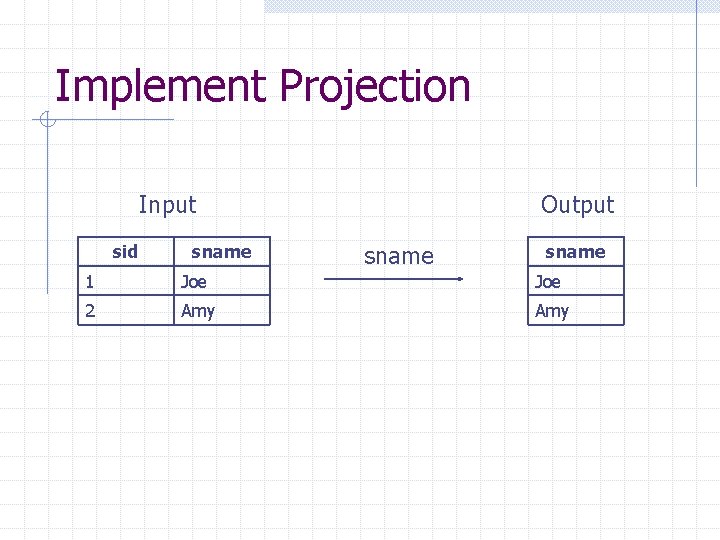 Implement Projection

Input

| sid | sname |
|---|---|
| 1 | Joe |
| 2 | Amy |

sname

Output

| sname |
|---|
| Joe |
| Amy |